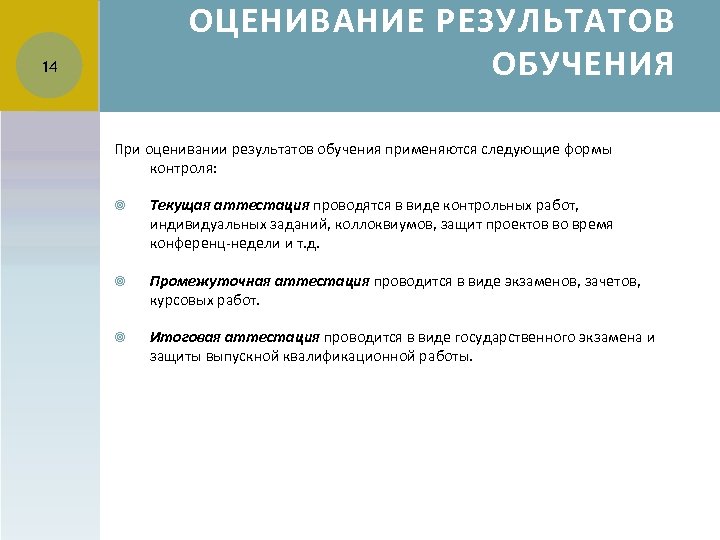 14

ОЦЕНИВАНИЕ РЕЗУЛЬТАТОВ ОБУЧЕНИЯ

При оценивании результатов обучения применяются следующие формы контроля:

Текущая аттестация проводятся в виде контрольных работ, индивидуальных заданий, коллоквиумов, защит проектов во время конференц-недели и т.д.

Промежуточная аттестация проводится в виде экзаменов, зачетов, курсовых работ.

Итоговая аттестация проводится в виде государственного экзамена и защиты выпускной квалификационной работы.